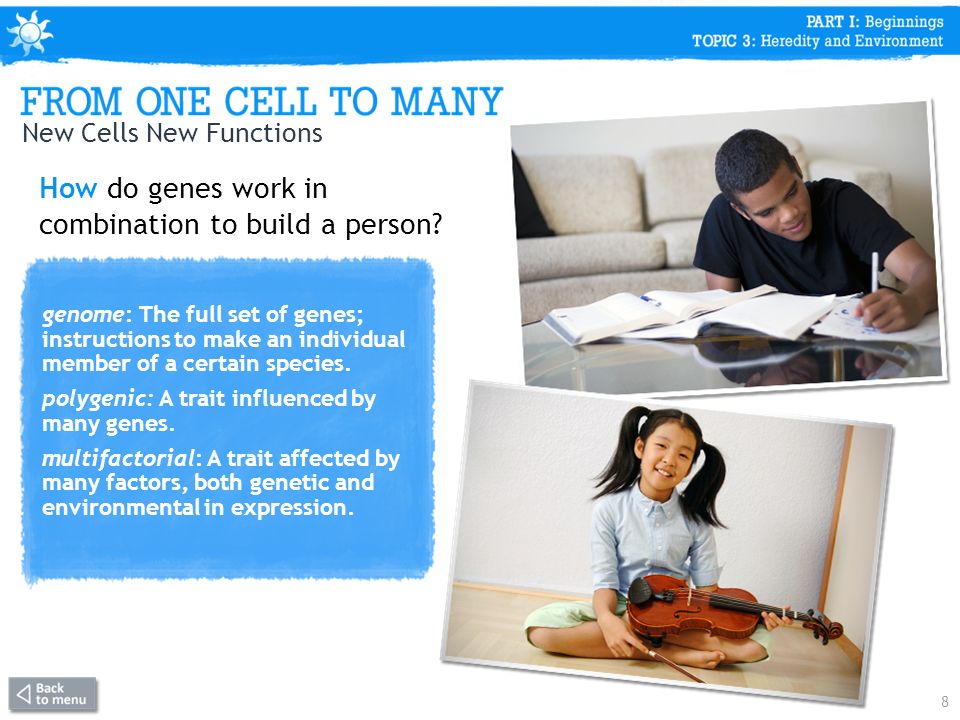 PART I: Beginnings
TOPIC 3: Heredity and Environment

FROM ONE CELL TO MANY
New Cells New Functions

How do genes work in combination to build a person?

genome: The full set of genes; instructions to make an individual member of a certain species.

polygenic: A trait influenced by many genes.

multifactorial: A trait affected by many factors, both genetic and environmental in expression.

Back to menu

8